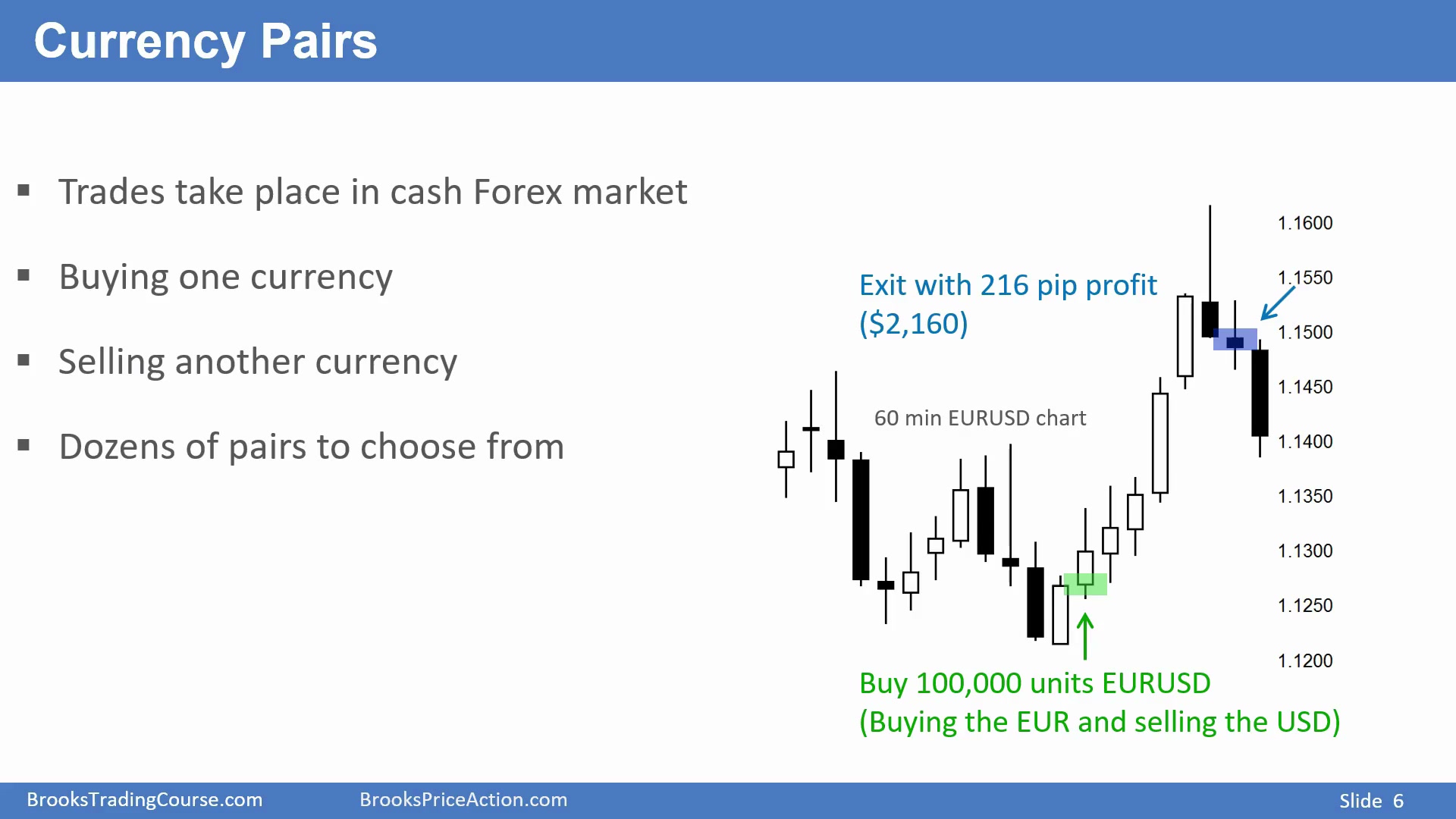 Currency Pairs

▪ Trades take place in cash Forex market

▪ Buying one currency

▪ Selling another currency

▪ Dozens of pairs to choose from

Exit with 216 pip profit ($2,160)

60 min EURUSD chart

1.1600
1.1550
1.1500
1.1450
1.1400
1.1350
1.1300
1.1250
1.1200

Buy 100,000 units EURUSD (Buying the EUR and selling the USD)

BrooksTradingCourse.com BrooksPriceAction.com Slide 6